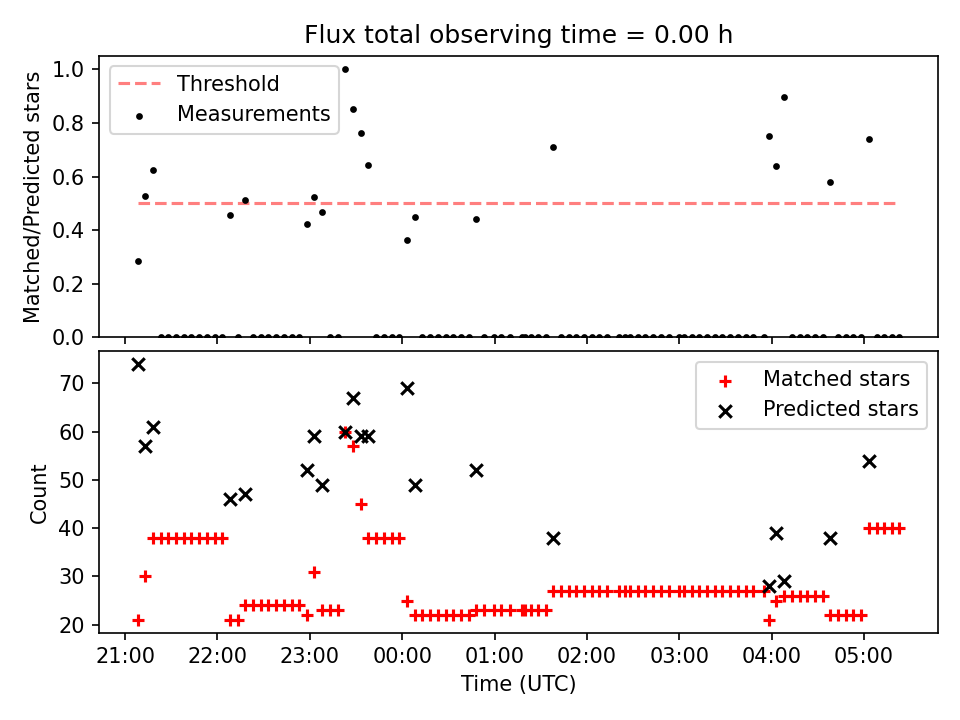 Flux total observing time = 0.00 h

Matched/Predicted stars

1.0
0.8
0.6
0.4
0.2
0.0

Threshold
Measurements

Count

70
60
50
40
30
20

Matched stars
Predicted stars

21:00 22:00 23:00 00:00 01:00 02:00 03:00 04:00 05:00

Time (UTC)